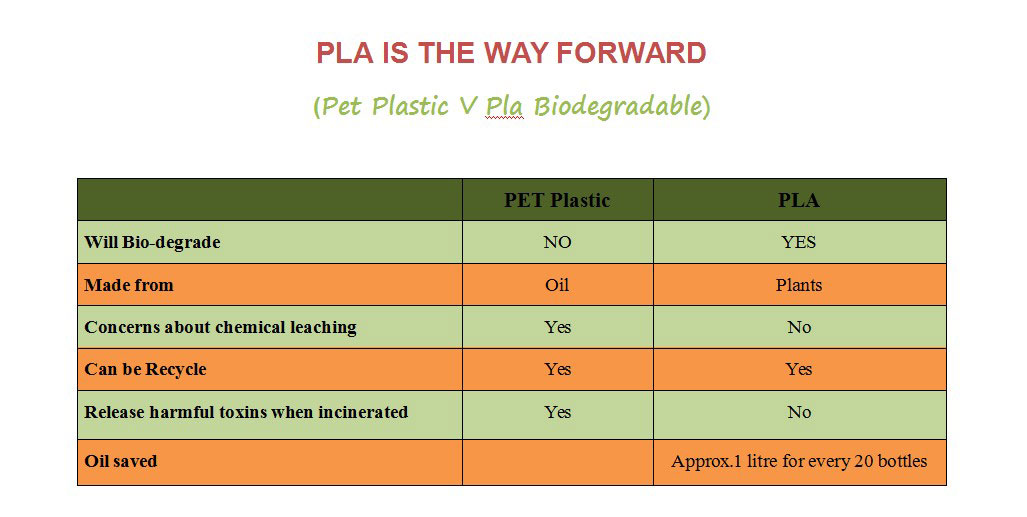 PLA IS THE WAY FORWARD

(Pet Plastic V Pla Biodegradable)

| | PET Plastic | PLA |
|---|---|---|
| Will Bio-degrade | NO | YES |
| Made from | Oil | Plants |
| Concerns about chemical leaching | Yes | No |
| Can be Recycle | Yes | Yes |
| Release harmful toxins when incinerated | Yes | No |
| Oil saved | | Approx.1 litre for every 20 bottles |